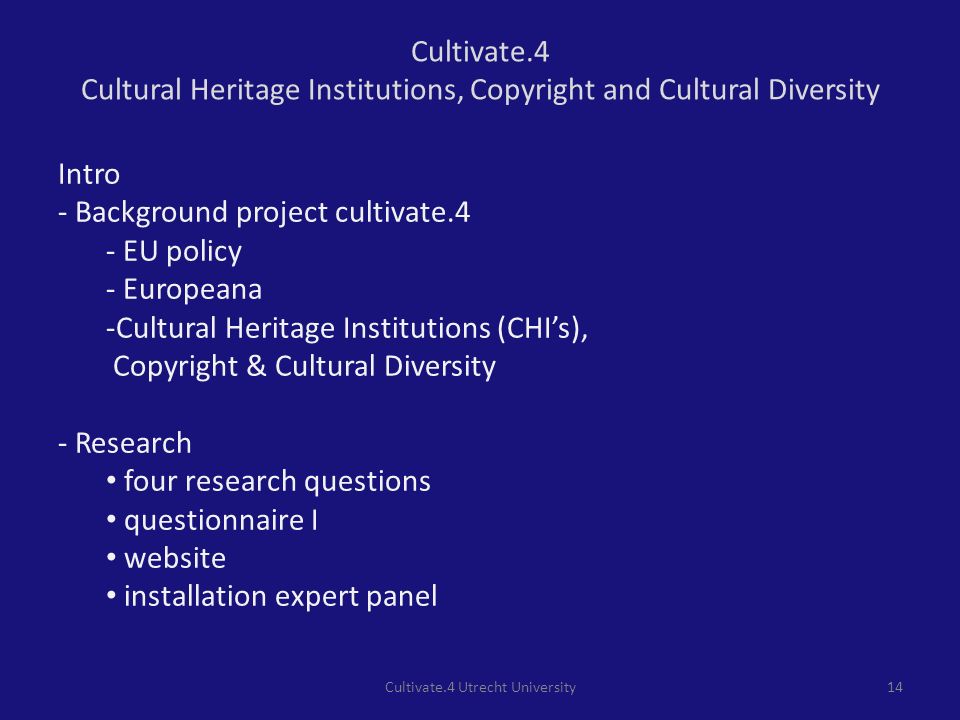 Cultivate.4
Cultural Heritage Institutions, Copyright and Cultural Diversity

Intro
- Background project cultivate.4
- EU policy
- Europeana
-Cultural Heritage Institutions (CHI's), Copyright & Cultural Diversity

- Research
• four research questions
• questionnaire I
• website
• installation expert panel

Cultivate.4 Utrecht University

14